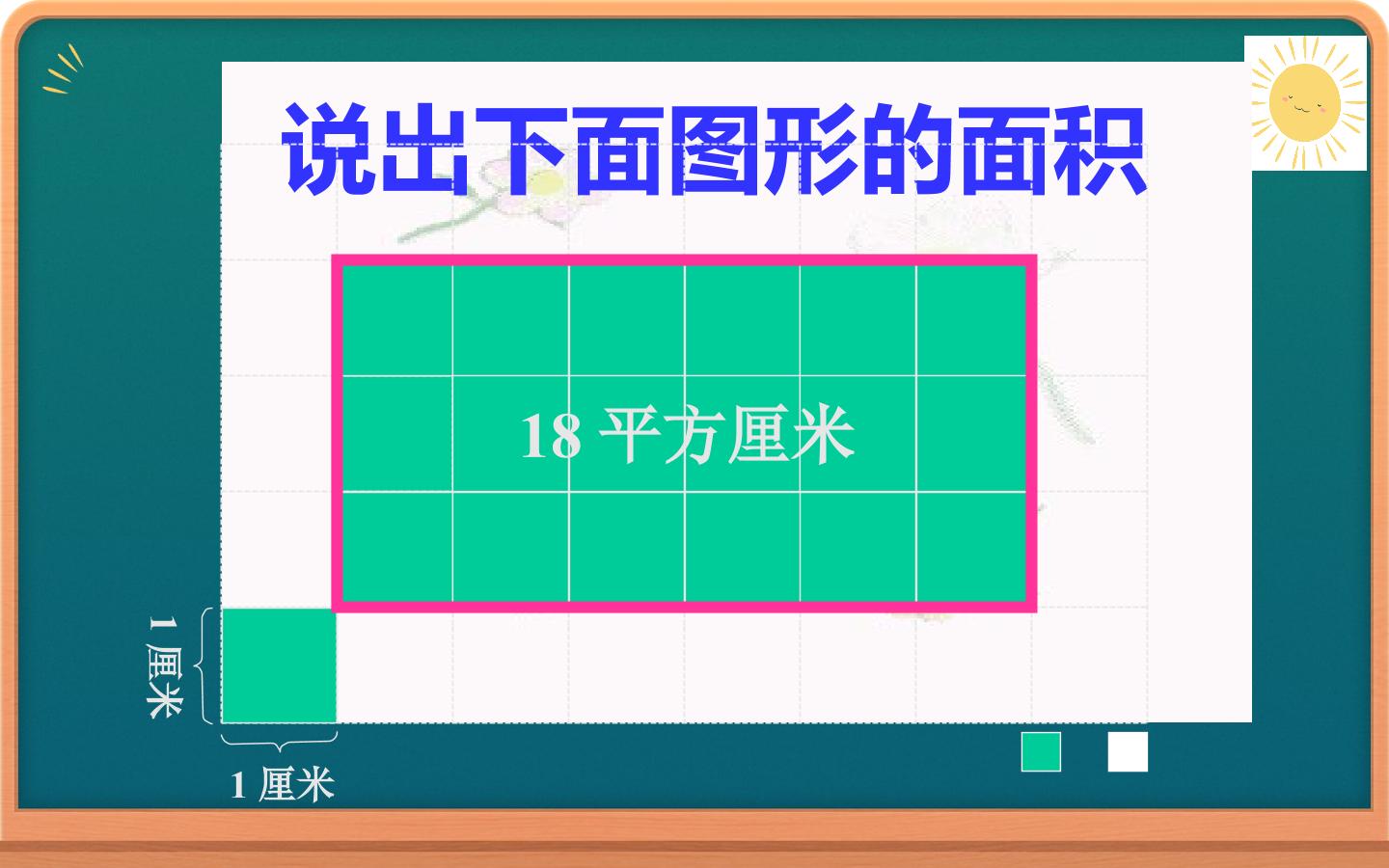 说出下面图形的面积

18平方厘米

1厘米

1厘米